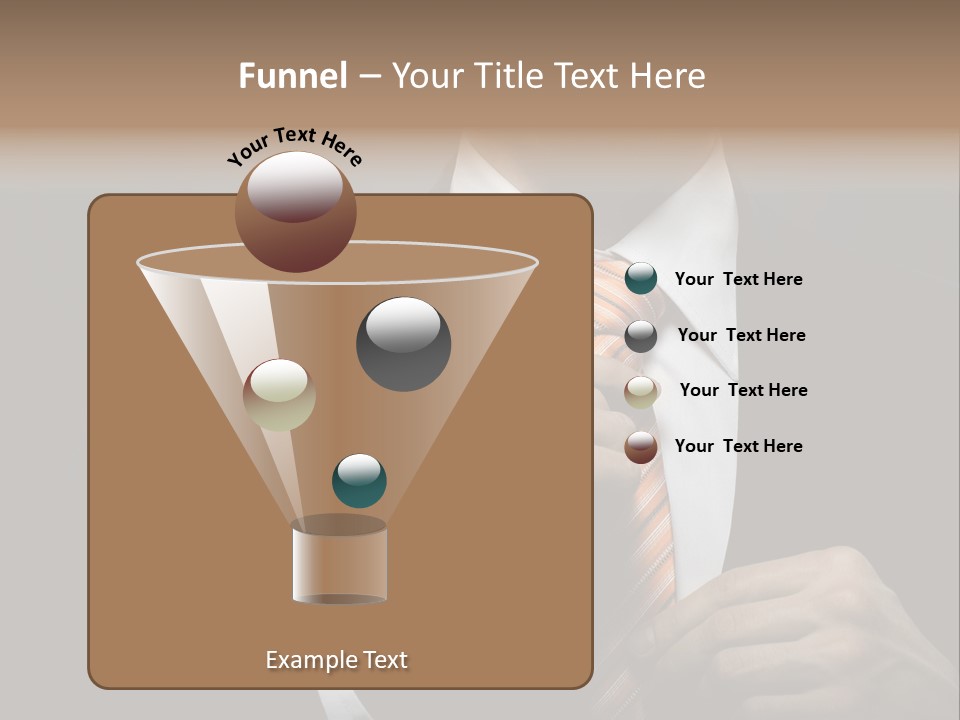 Funnel – Your Title Text Here

Your Text Here

Your Text Here

Your Text Here

Your Text Here

Your Text Here

Example Text